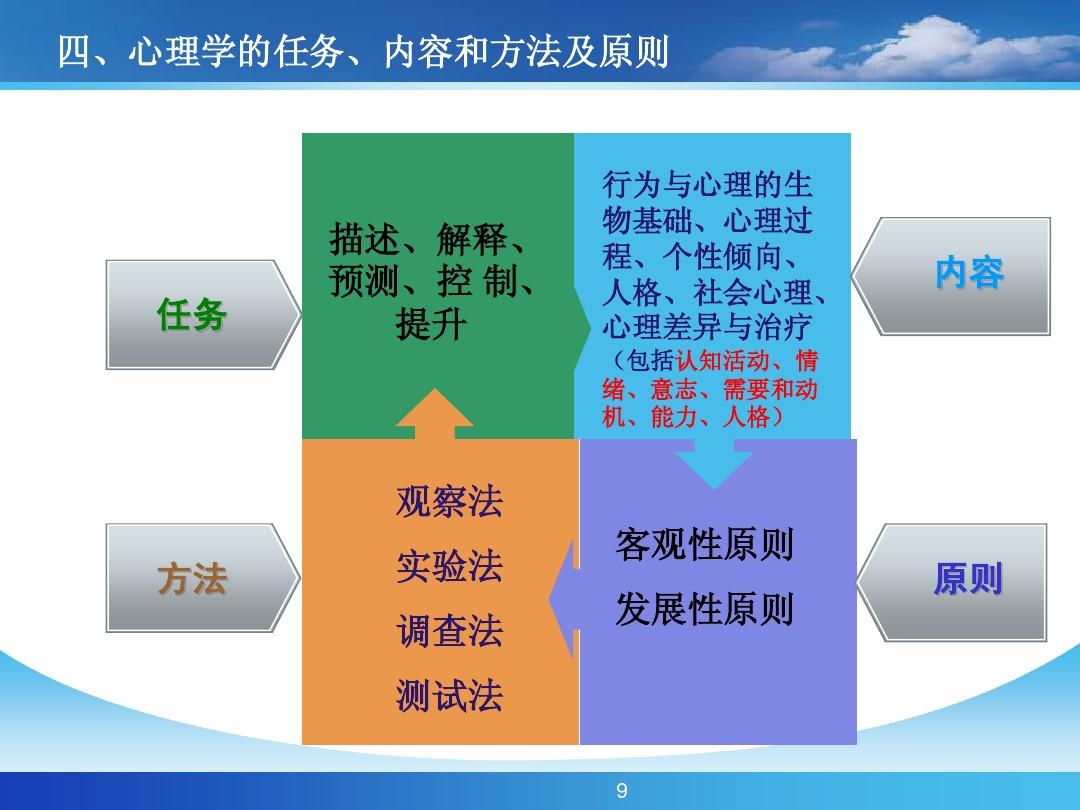 四、心理学的任务、内容和方法及原则

任务

描述、解释、预测、控 制、提升

行为与心理的生物基础、心理过程、个性倾向、人格、社会心理、心理差异与治疗（包括认知活动、情绪、意志、需要和动机、能力、人格）

内容

方法

观察法
实验法
调查法
测试法

客观性原则
发展性原则

原则

9